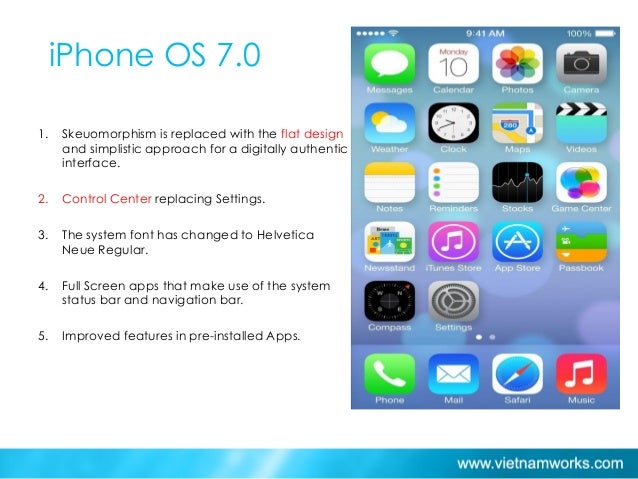 iPhone OS 7.0

1. Skeuomorphism is replaced with the flat design and simplistic approach for a digitally authentic interface.

2. Control Center replacing Settings.

3. The system font has changed to Helvetica Neue Regular.

4. Full Screen apps that make use of the system status bar and navigation bar.

5. Improved features in pre-installed Apps.

9:41 AM
100%

Monday
10

Messages
Calendar
Photos
Camera

280

Weather
Clock
Maps
Videos

Notes
Reminders
Stocks
Game Center

Newsstand
iTunes Store
App Store
Passbook

Compass
Settings

Phone
Mail
Safari
Music

www.vietnamworks.com